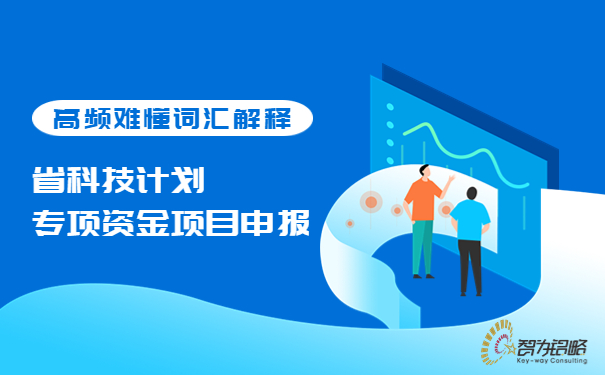 高频难懂词汇解释

省科技计划
专项资金项目申报

智为铭略
Key-way Consulting